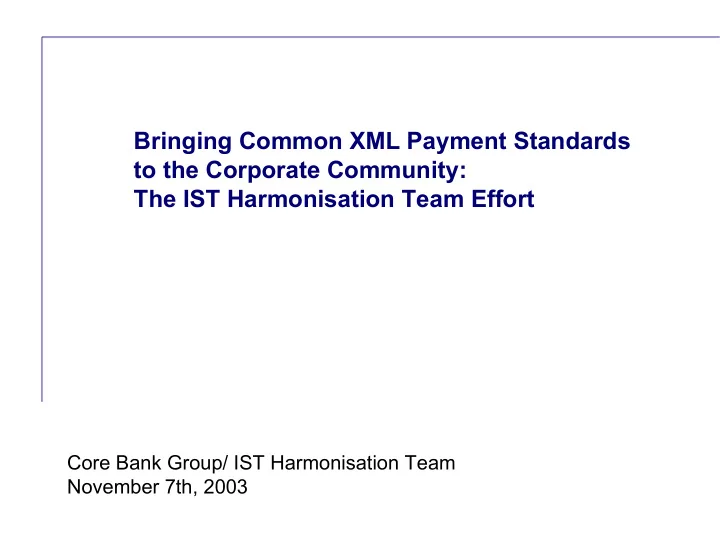 Bringing Common XML Payment Standards to the Corporate Community:
The IST Harmonisation Team Effort

Core Bank Group/ IST Harmonisation Team
November 7th, 2003